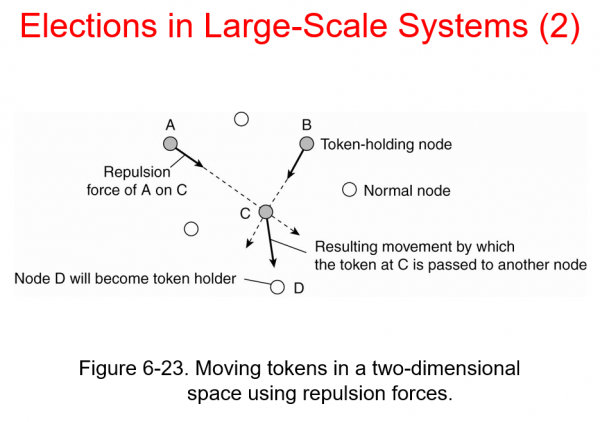 Elections in Large-Scale Systems (2)

A

B

Token-holding node

Repulsion force of A on C

Normal node

C

Resulting movement by which the token at C is passed to another node

Node D will become token holder

D

Figure 6-23. Moving tokens in a two-dimensional space using repulsion forces.